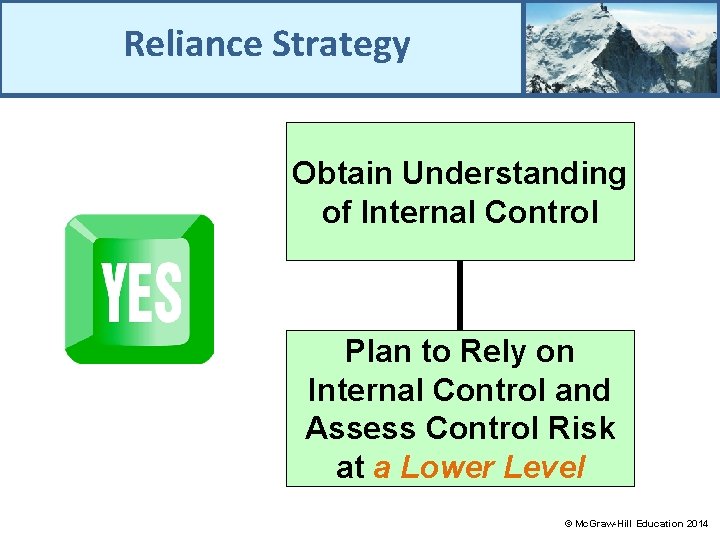 Reliance Strategy

YES

Obtain Understanding of Internal Control

Plan to Rely on Internal Control and Assess Control Risk at a Lower Level

© McGraw-Hill Education 2014